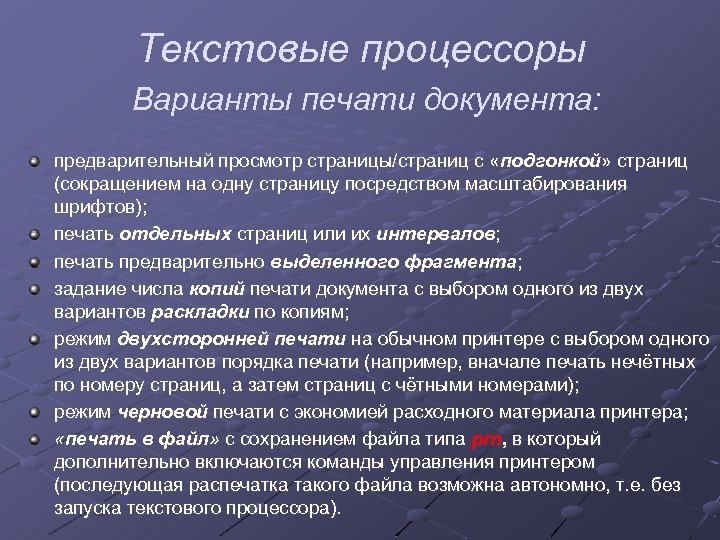 Текстовые процессоры
Варианты печати документа:

предварительный просмотр страницы/страниц с «подгонкой» страниц (сокращением на одну страницу посредством масштабирования шрифтов);

печать отдельных страниц или их интервалов;

печать предварительно выделенного фрагмента;

задание числа копий печати документа с выбором одного из двух вариантов раскладки по копиям;

режим двухсторонней печати на обычном принтере с выбором одного из двух вариантов порядка печати (например, вначале печать нечётных по номеру страниц, а затем страниц с чётными номерами);

режим черновой печати с экономией расходного материала принтера;

«печать в файл» с сохранением файла типа prn, в который дополнительно включаются команды управления принтером (последующая распечатка такого файла возможна автономно, т.е. без запуска текстового процессора).